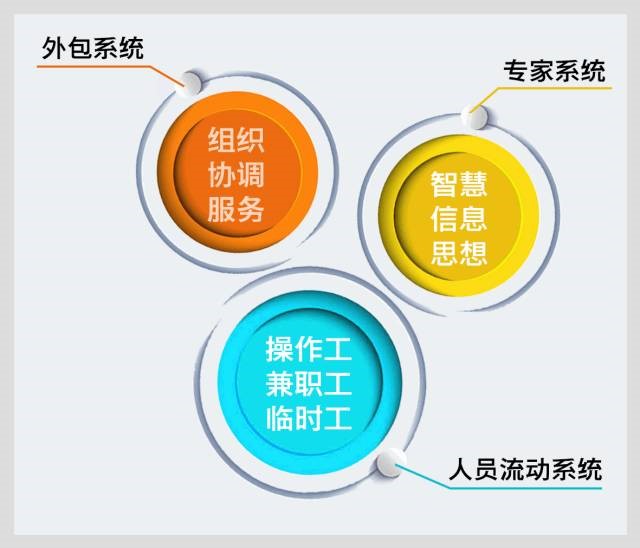 外包系统

组织
协调
服务

专家系统

智慧
信息
思想

操作工
兼职工
临时工

人员流动系统